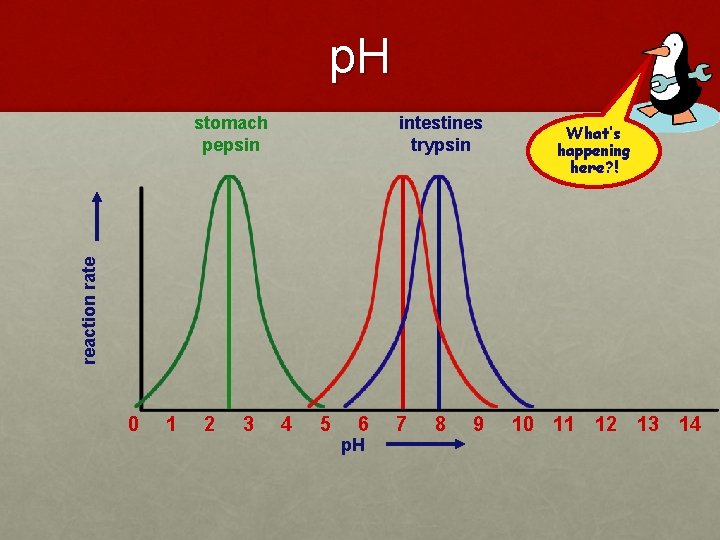 pH

What's happening here?!

stomach pepsin

intestines trypsin

reaction rate

0 1 2 3 4 5 6 7 8 9 10 11 12 13 14

pH